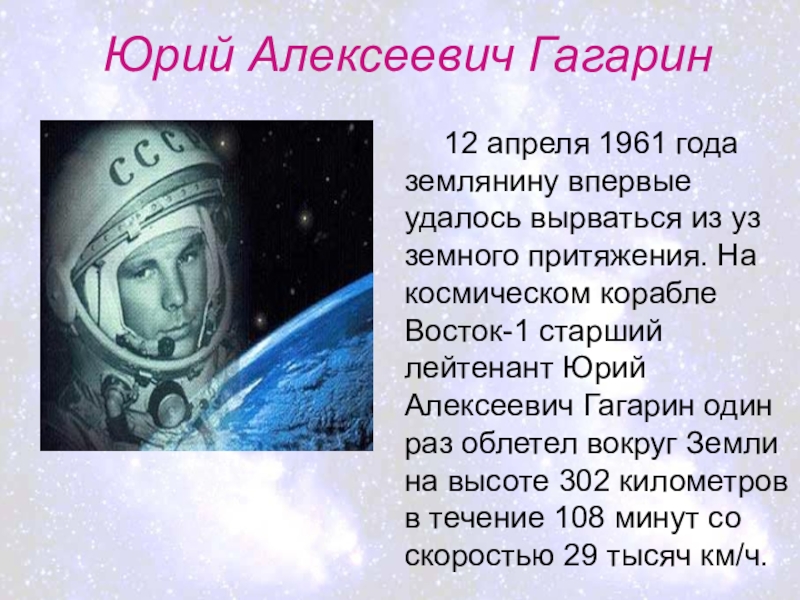 Юрий Алексеевич Гагарин

СССР

12 апреля 1961 года землянину впервые удалось вырваться из уз земного притяжения. На космическом корабле Восток-1 старший лейтенант Юрий Алексеевич Гагарин один раз облетел вокруг Земли на высоте 302 километров в течение 108 минут со скоростью 29 тысяч км/ч.